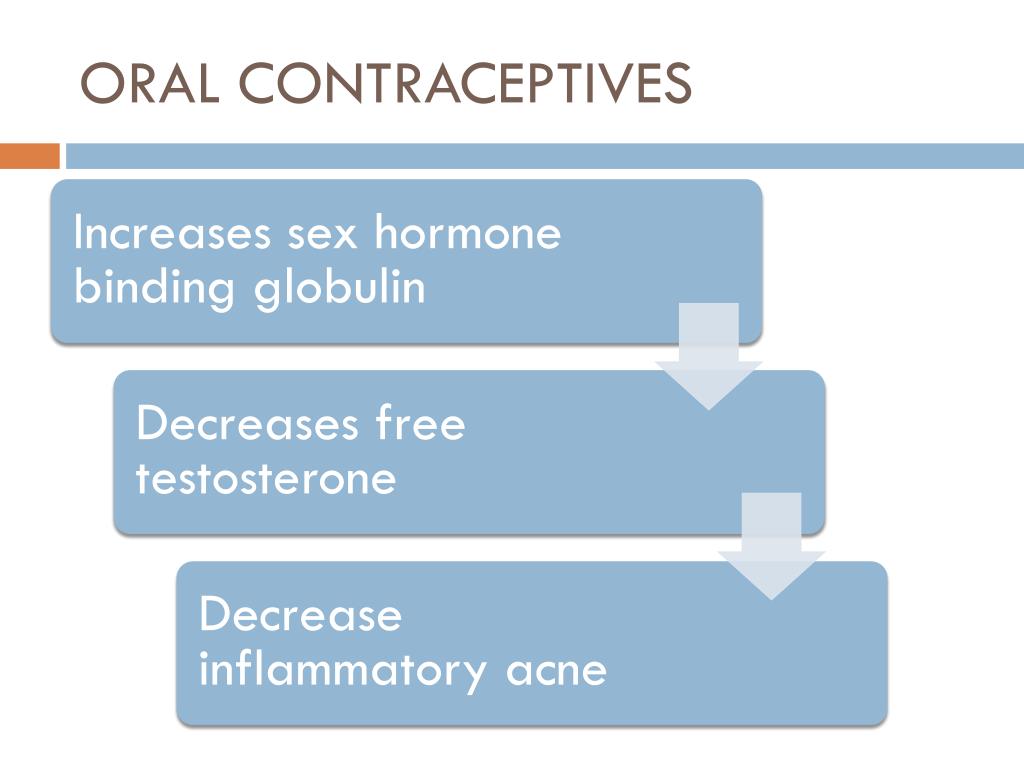 ORAL CONTRACEPTIVES

Increases sex hormone binding globulin

Decreases free testosterone

Decrease inflammatory acne